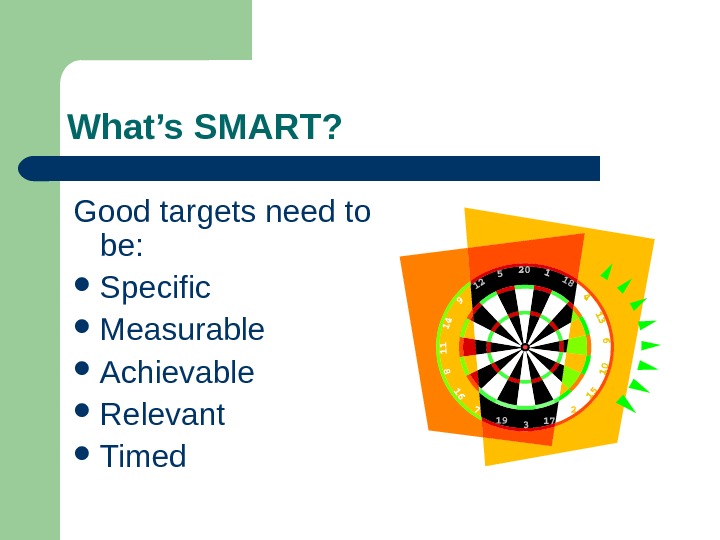 What's SMART?

Good targets need to be:

- Specific
- Measurable
- Achievable
- Relevant
- Timed

12 5 20 1 18 4 13 6 10 15 2 17 3 19 7 16 8 11 14 9